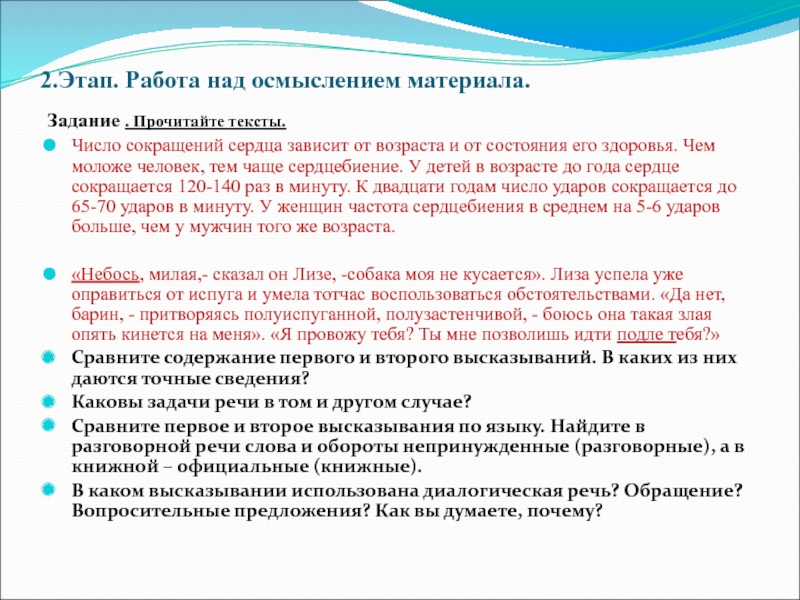 2.Этап. Работа над осмыслением материала.

Задание . Прочитайте тексты.

Число сокращений сердца зависит от возраста и от состояния его здоровья. Чем моложе человек, тем чаще сердцебиение. У детей в возрасте до года сердце сокращается 120-140 раз в минуту. К двадцати годам число ударов сокращается до 65-70 ударов в минуту. У женщин частота сердцебиения в среднем на 5-6 ударов больше, чем у мужчин того же возраста.

«Небось, милая,- сказал он Лизе, -собака моя не кусается». Лиза успела уже оправиться от испуга и умела тотчас воспользоваться обстоятельствами. «Да нет, барин, - притворяясь полуиспуганной, полузастенчивой, - боюсь она такая злая опять кинется на меня». «Я провожу тебя? Ты мне позволишь идти подле тебя?»

Сравните содержание первого и второго высказываний. В каких из них даются точные сведения?

Каковы задачи речи в том и другом случае?

Сравните первое и второе высказывания по языку. Найдите в разговорной речи слова и обороты непринужденные (разговорные), а в книжной – официальные (книжные).

В каком высказывании использована диалогическая речь? Обращение? Вопросительные предложения? Как вы думаете, почему?